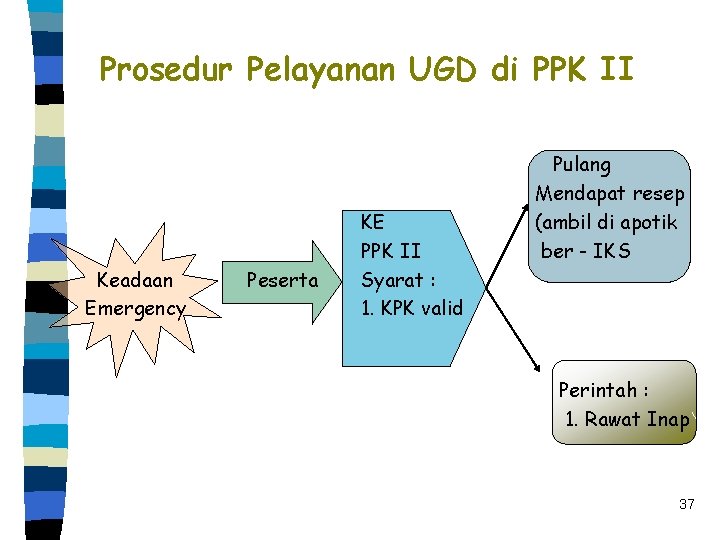 Prosedur Pelayanan UGD di PPK II

Keadaan Emergency

Peserta

KE
PPK II
Syarat :
1. KPK valid

Pulang
Mendapat resep
(ambil di apotik
ber - IKS

Perintah :
1. Rawat Inap

37